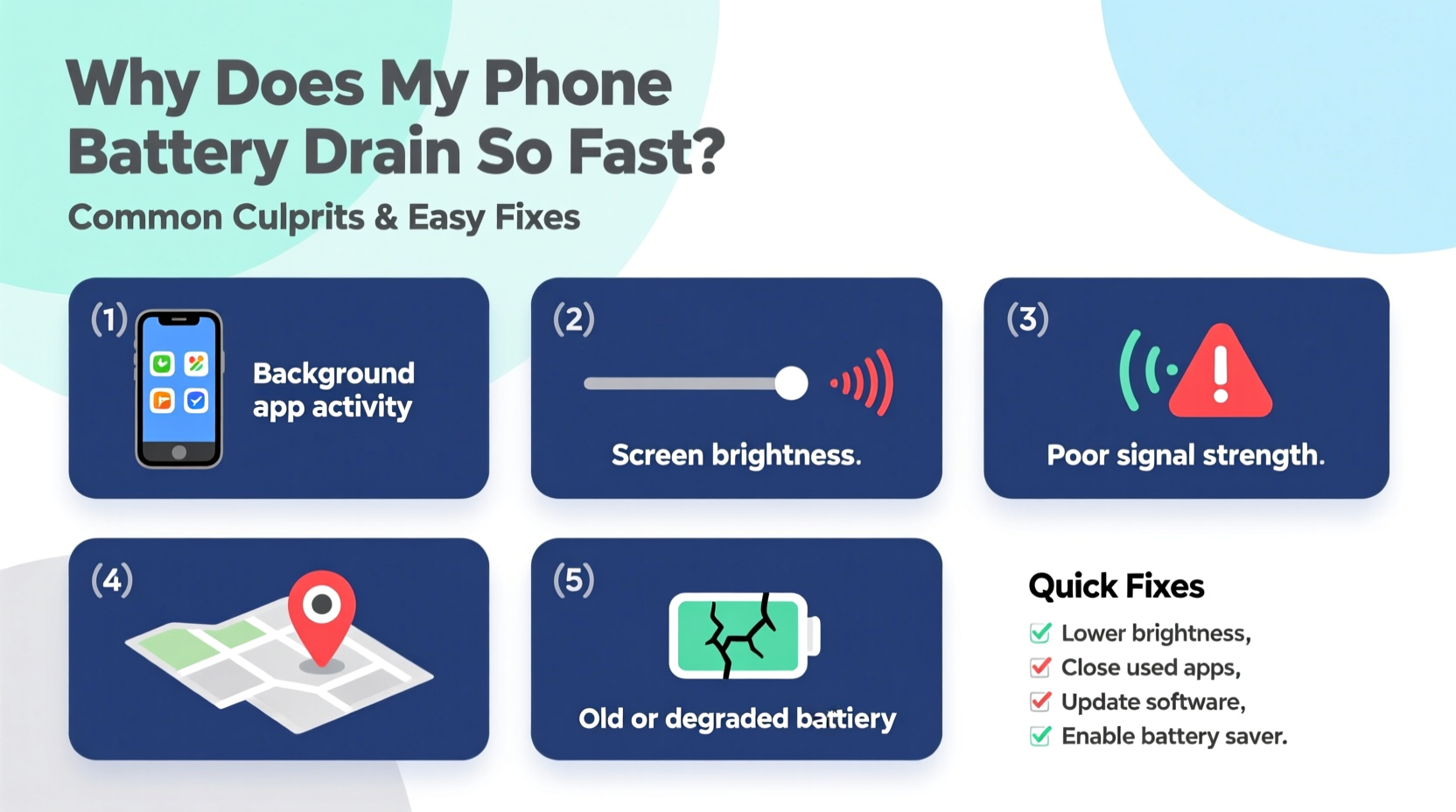 Why Does My Phone Battery Drain So Fast?

Common Culprits & Easy Fixes

(1) Background app activity

(2) Screen brightness.

(3) Poor signal strength.

(4)

(5) Old or degraded battiery

Quick Fixes

Lower brightness,

Close used apps,

Update software,

Enable battery saver.